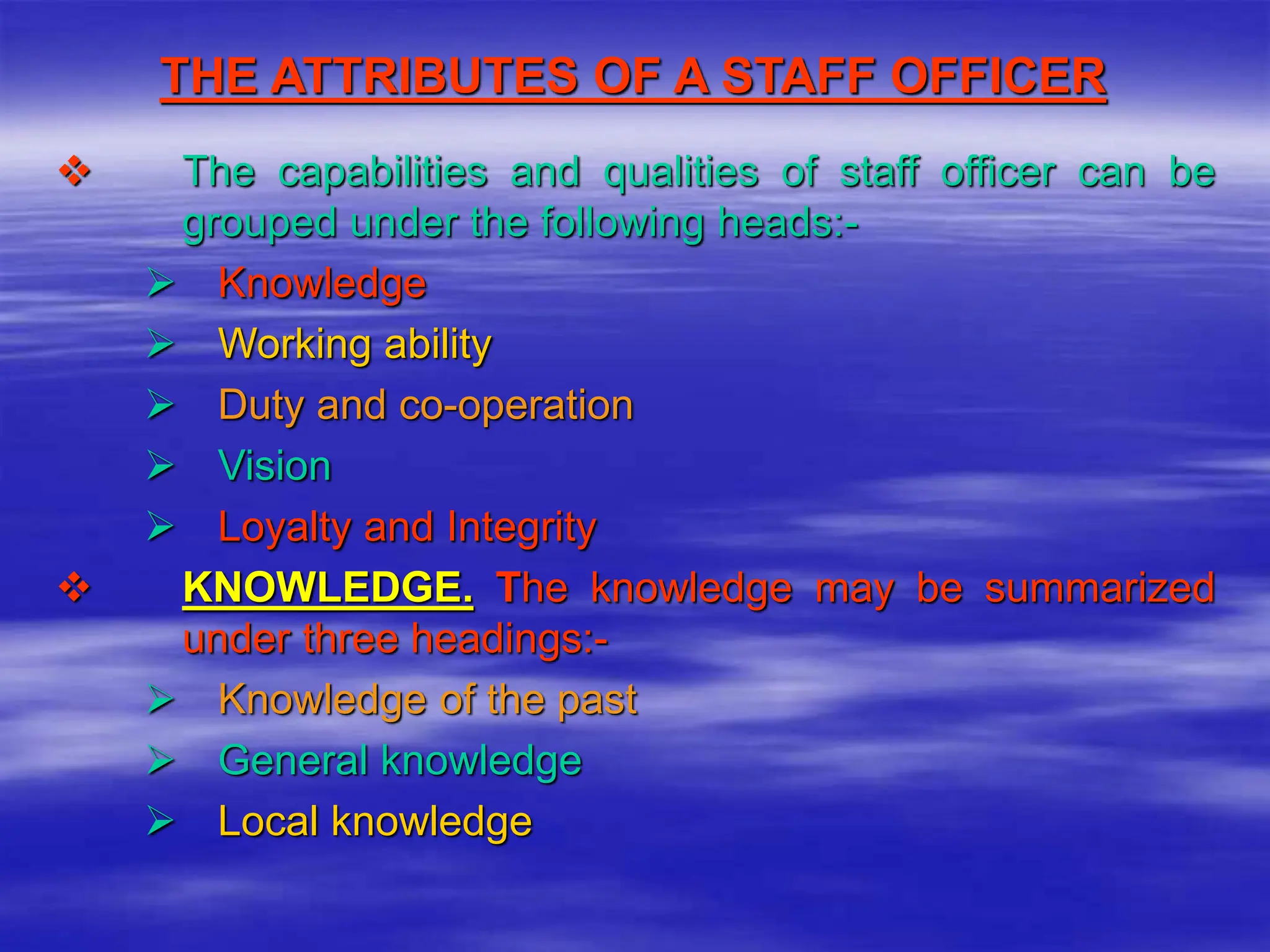 THE ATTRIBUTES OF A STAFF OFFICER

❖ The capabilities and qualities of staff officer can be grouped under the following heads:-

➢ Knowledge
➢ Working ability
➢ Duty and co-operation
➢ Vision
➢ Loyalty and Integrity

❖ KNOWLEDGE. The knowledge may be summarized under three headings:-

➢ Knowledge of the past
➢ General knowledge
➢ Local knowledge